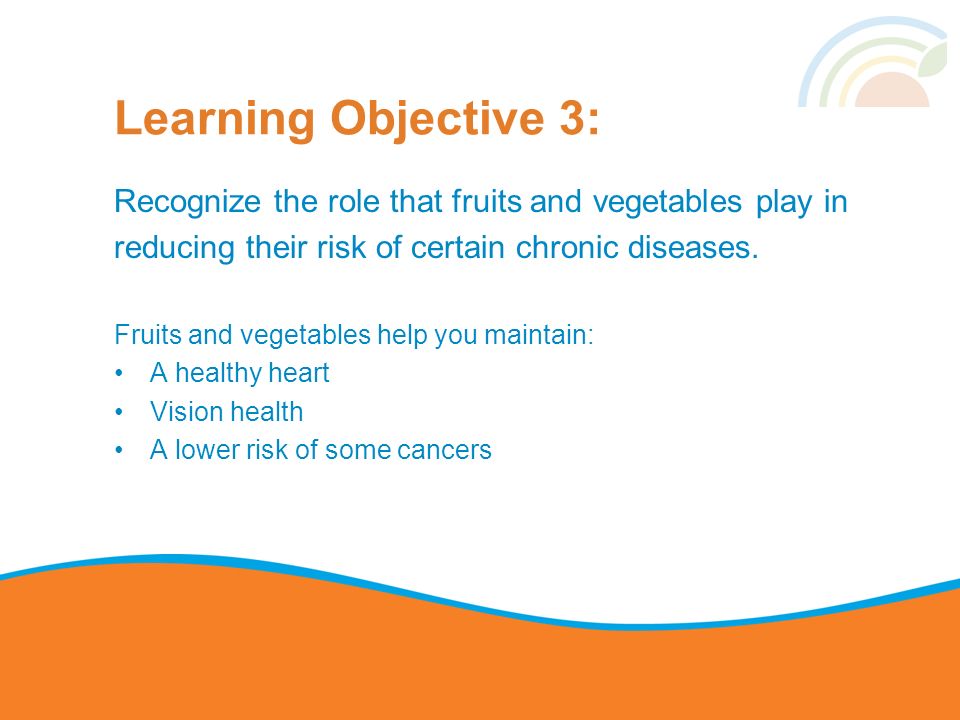 Learning Objective 3:

Recognize the role that fruits and vegetables play in reducing their risk of certain chronic diseases.

Fruits and vegetables help you maintain:
• A healthy heart
• Vision health
• A lower risk of some cancers